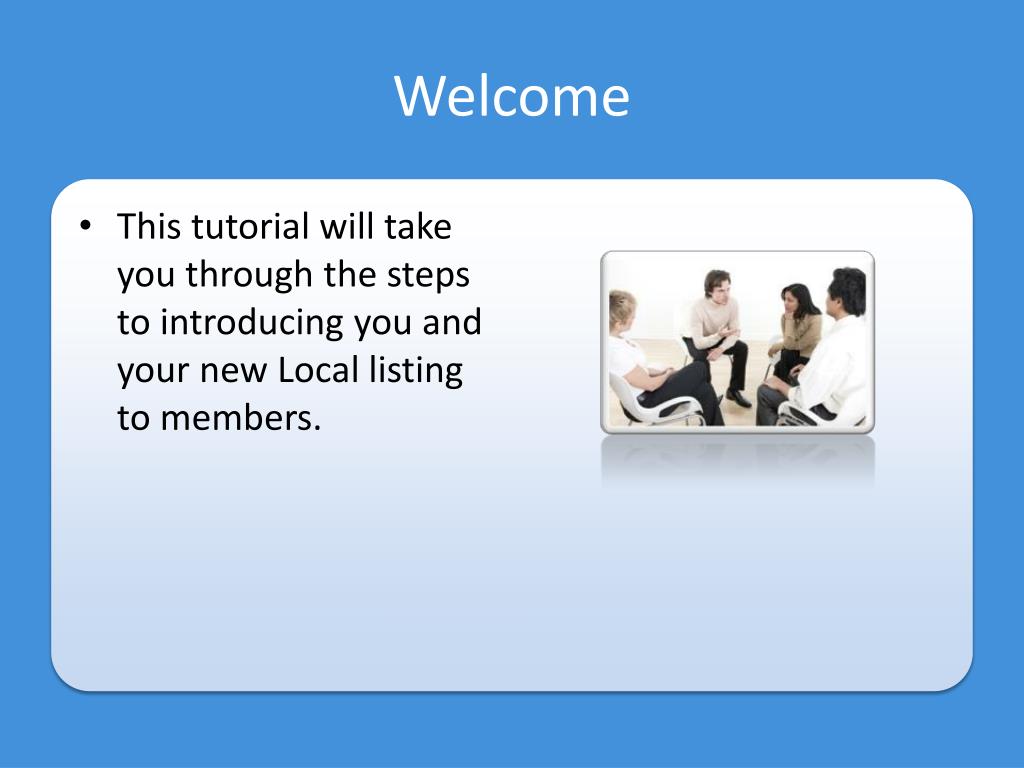 Welcome

• This tutorial will take you through the steps to introducing you and your new Local listing to members.